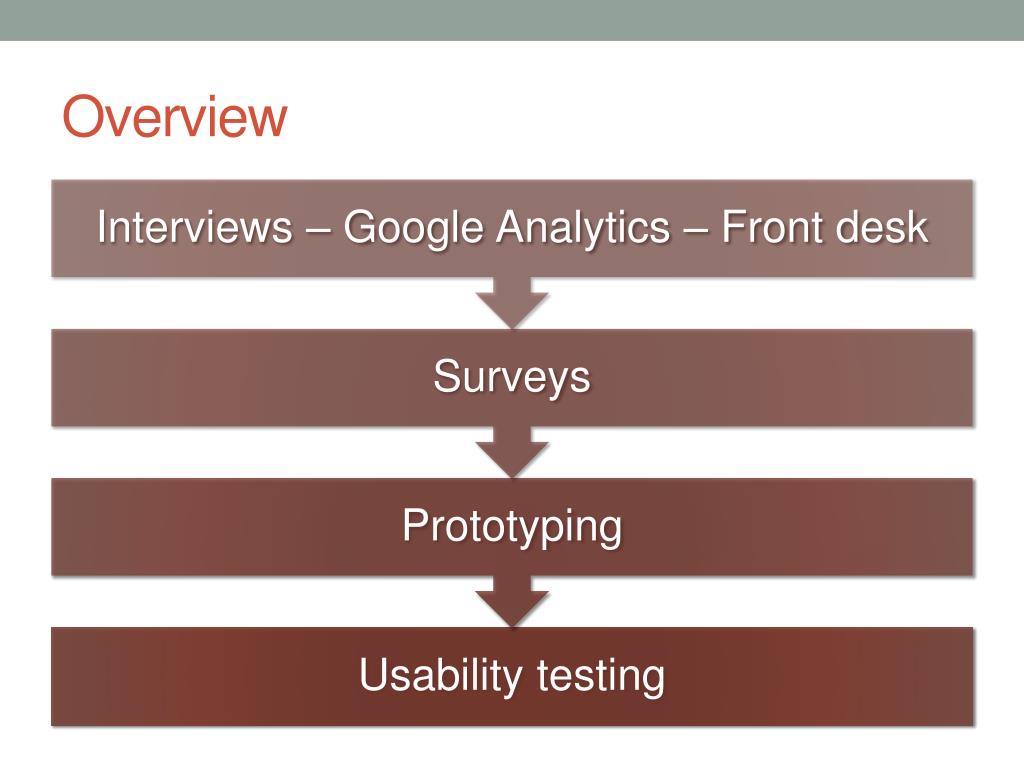 Overview

Interviews – Google Analytics – Front desk

Surveys

Prototyping

Usability testing